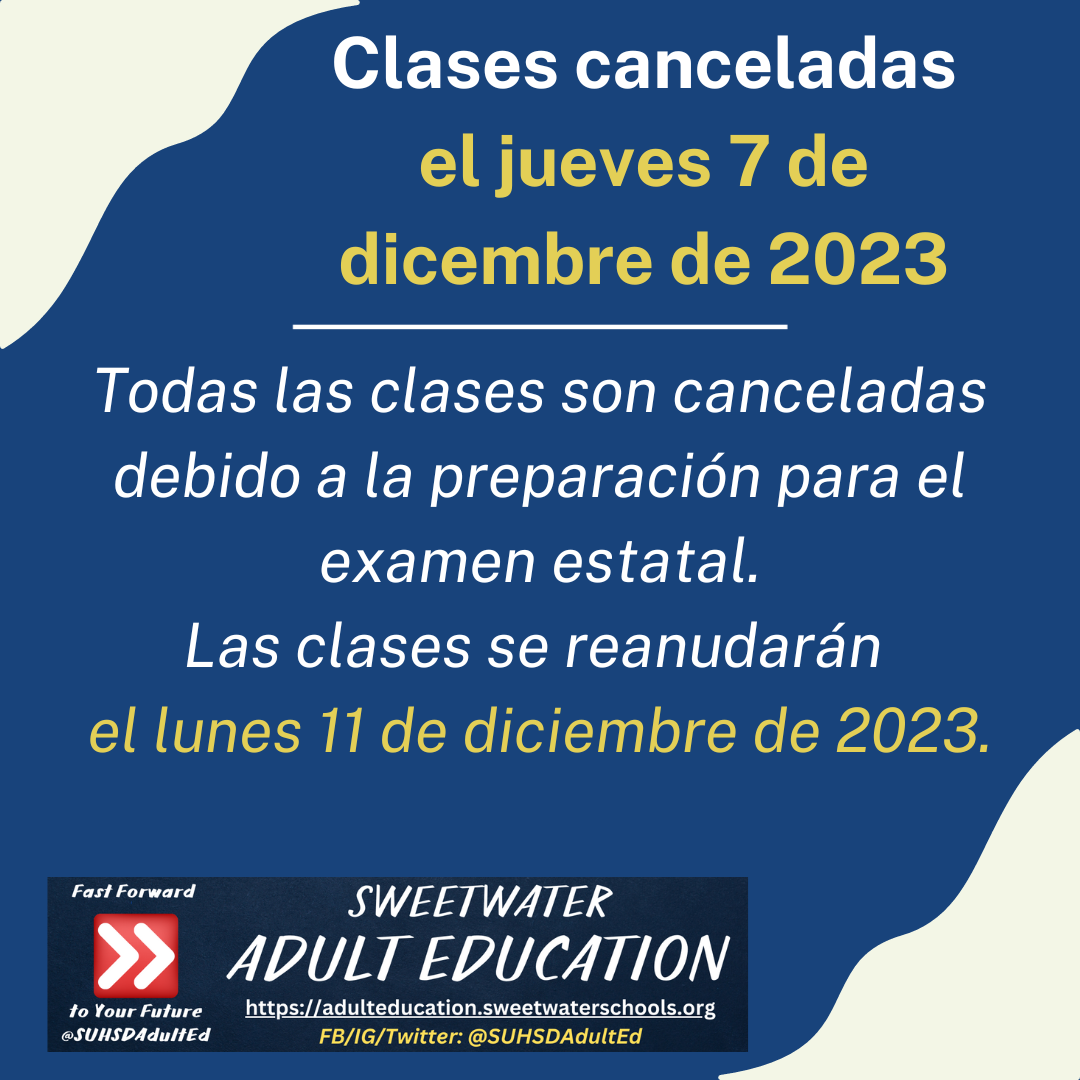 Clases canceladas el jueves 7 de dicembre de 2023

Todas las clases son canceladas debido a la preparación para el examen estatal.
Las clases se reanudarán el lunes 11 de diciembre de 2023.

Fast Forward
to Your Future
@SUHSDAdultEd

SWEETWATER
ADULT EDUCATION
https://adulteducation.sweetwaterschools.org
FB/IG/Twitter: @SUHSDAdultEd